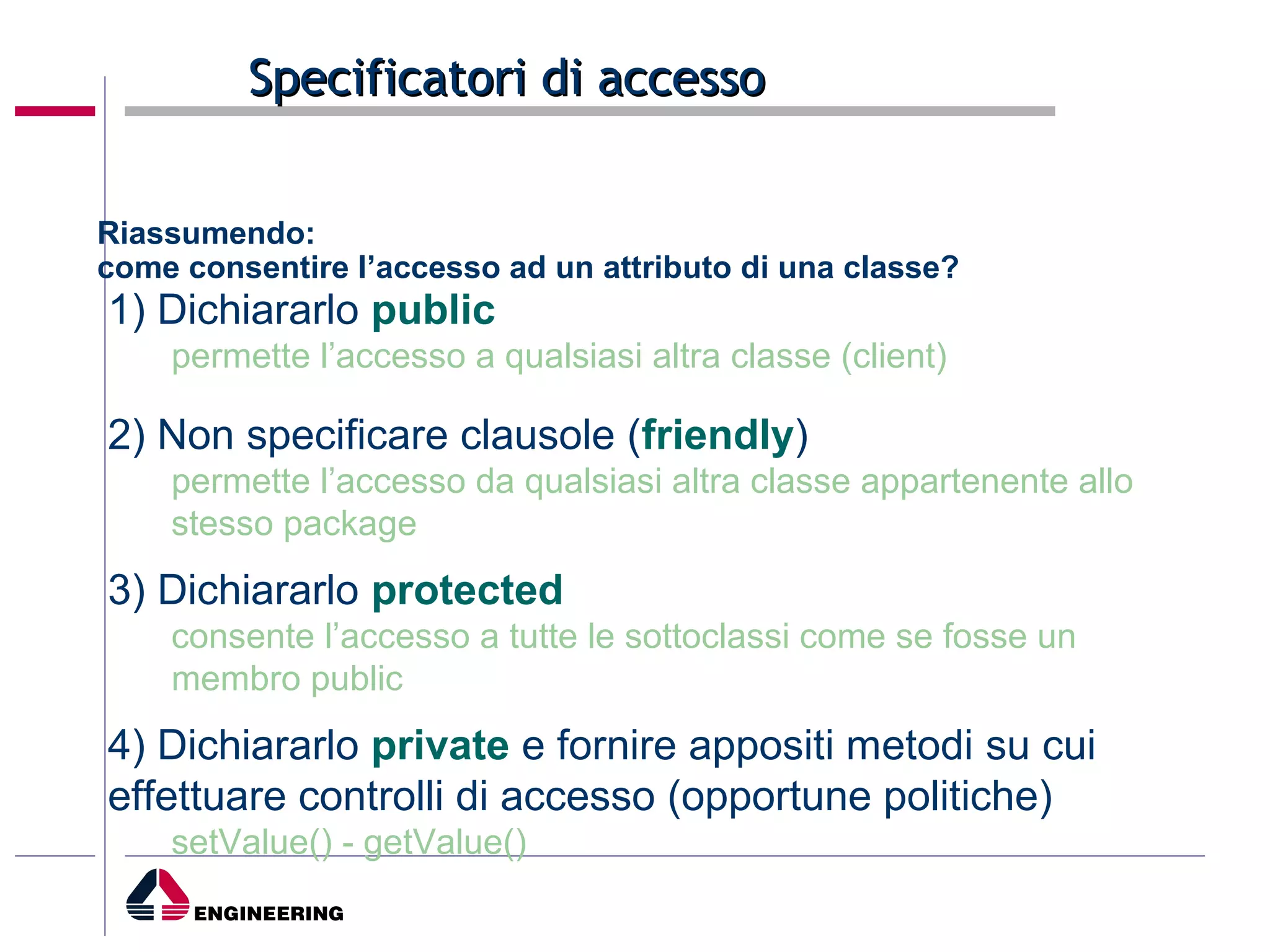 Specificatori di accesso

Riassumendo:
come consentire l’accesso ad un attributo di una classe?

1) Dichiararlo public

permette l’accesso a qualsiasi altra classe (client)

2) Non specificare clausole (friendly)

permette l’accesso da qualsiasi altra classe appartenente allo stesso package

3) Dichiararlo protected

consente l’accesso a tutte le sottoclassi come se fosse un membro public

4) Dichiararlo private e fornire appositi metodi su cui effettuare controlli di accesso (opportune politiche)

setValue() - getValue()

ENGINEERING